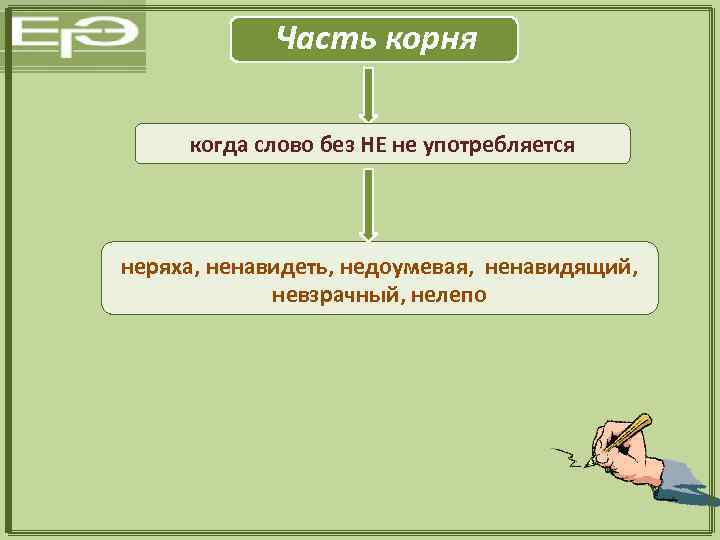 ЕГЭ

Часть корня

когда слово без НЕ не употребляется

неряха, ненавидеть, недоумевая, ненавидящий, невзрачный, нелепо